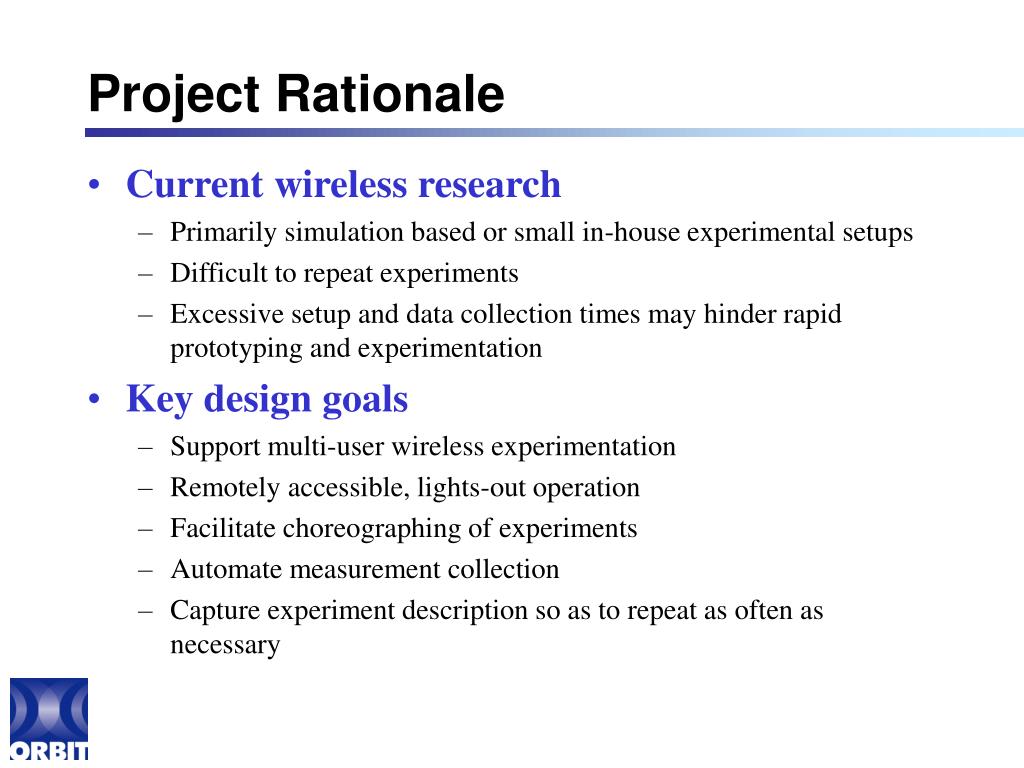 Project Rationale

• Current wireless research
– Primarily simulation based or small in-house experimental setups
– Difficult to repeat experiments
– Excessive setup and data collection times may hinder rapid prototyping and experimentation

• Key design goals
– Support multi-user wireless experimentation
– Remotely accessible, lights-out operation
– Facilitate choreographing of experiments
– Automate measurement collection
– Capture experiment description so as to repeat as often as necessary

ORBIT